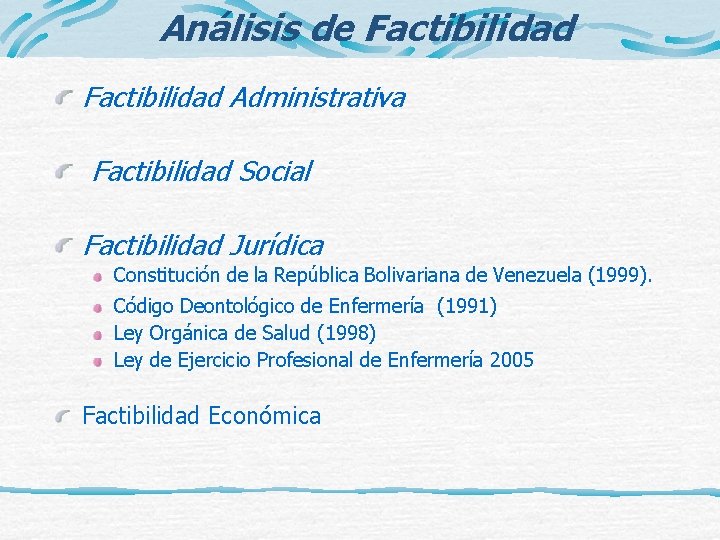 Análisis de Factibilidad

Factibilidad Administrativa

Factibilidad Social

Factibilidad Jurídica

Constitución de la República Bolivariana de Venezuela (1999).

Código Deontológico de Enfermería (1991)

Ley Orgánica de Salud (1998)

Ley de Ejercicio Profesional de Enfermería 2005

Factibilidad Económica